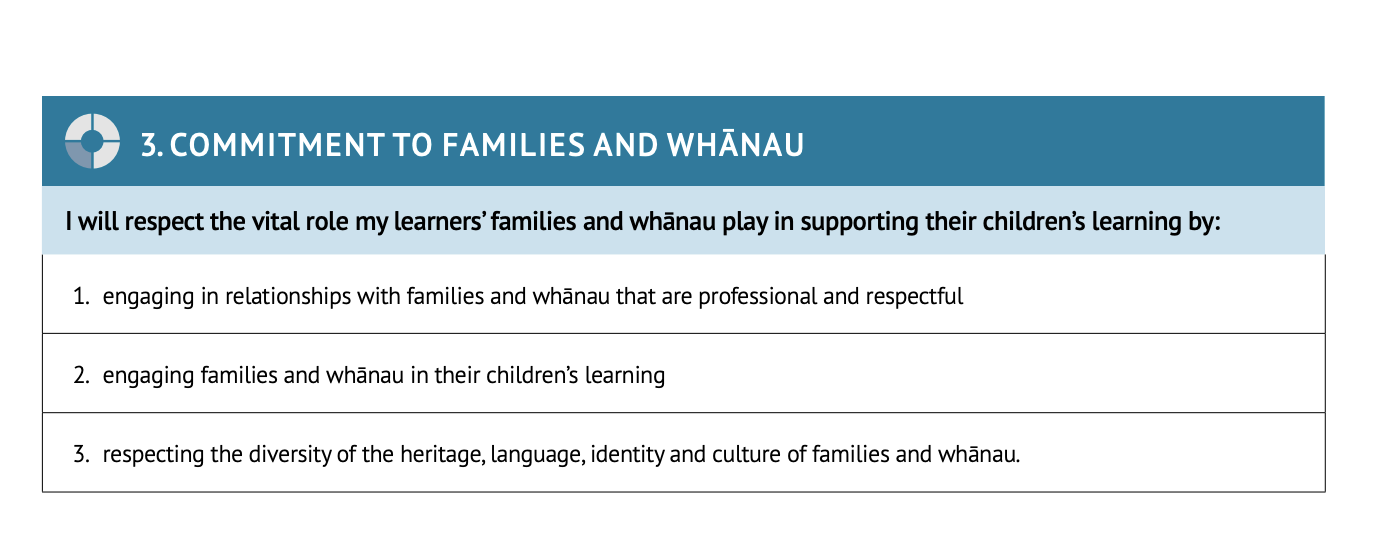 3. COMMITMENT TO FAMILIES AND WHĀNAU

I will respect the vital role my learners' families and whānau play in supporting their children's learning by:

1. engaging in relationships with families and whānau that are professional and respectful

2. engaging families and whānau in their children's learning

3. respecting the diversity of the heritage, language, identity and culture of families and whānau.